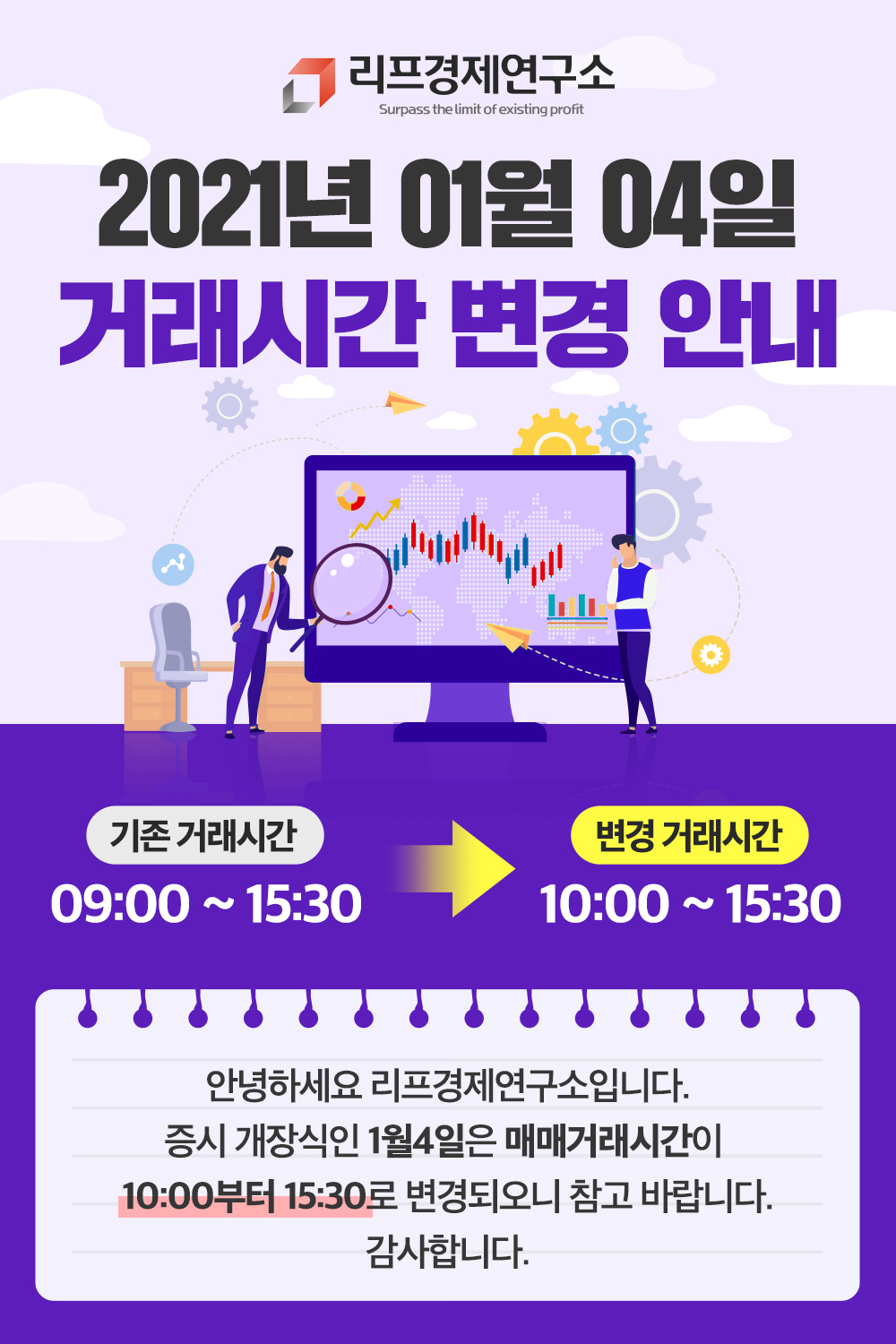 리프경제연구소
Surpass the limit of existing profit

2021년 01월 04일
거래시간 변경 안내

기존 거래시간
09:00 ~ 15:30

변경 거래시간
10:00 ~ 15:30

안녕하세요 리프경제연구소입니다.
증시 개장식인 1월4일은 매매거래시간이
10:00부터 15:30로 변경되오니 참고 바랍니다.
감사합니다.